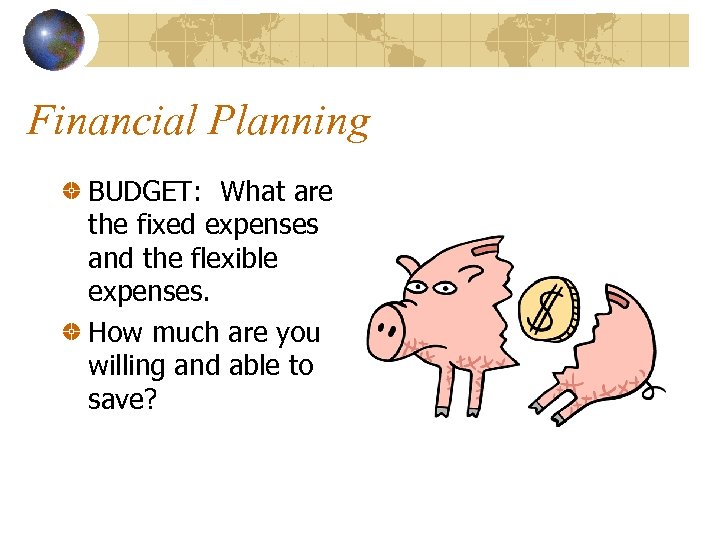 Financial Planning

BUDGET: What are the fixed expenses and the flexible expenses.

How much are you willing and able to save?

$